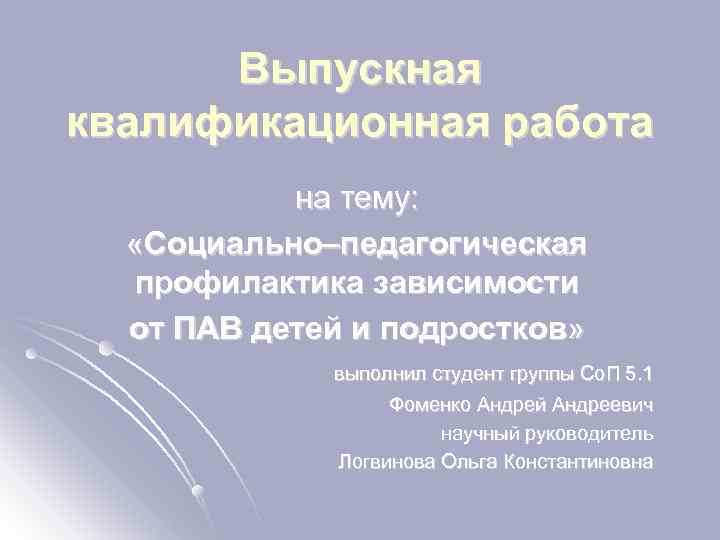 Выпускная квалификационная работа

на тему:
«Социально–педагогическая профилактика зависимости от ПАВ детей и подростков»

выполнил студент группы СоП 5.1
Фоменко Андрей Андреевич
научный руководитель
Логвинова Ольга Константиновна